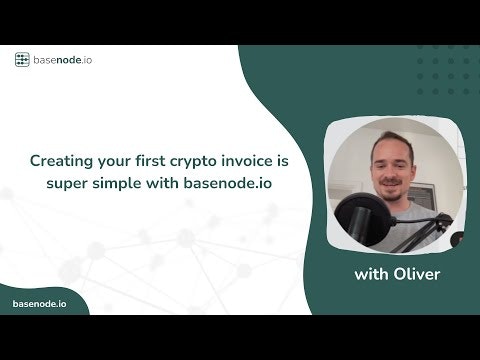 basenode.io

Creating your first crypto invoice is super simple with basenode.io

with Oliver

basenode.io